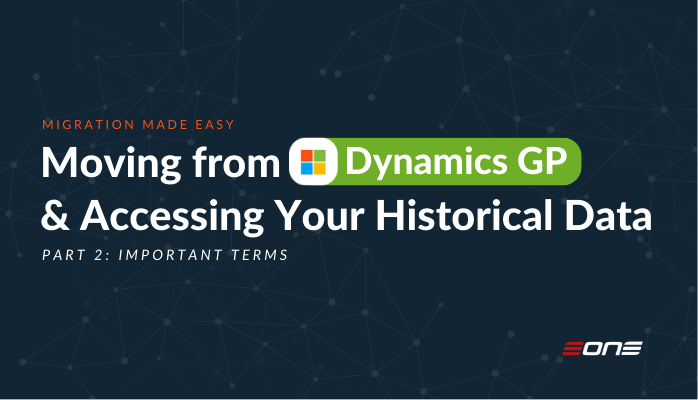 MIGRATION MADE EASY

Moving from Dynamics GP & Accessing Your Historical Data

PART 2: IMPORTANT TERMS

EONE